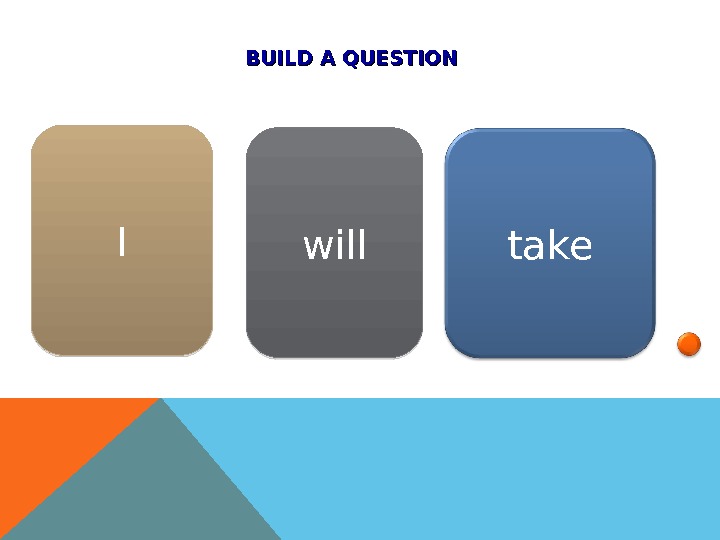 BUILD A QUESTION

I

will

take